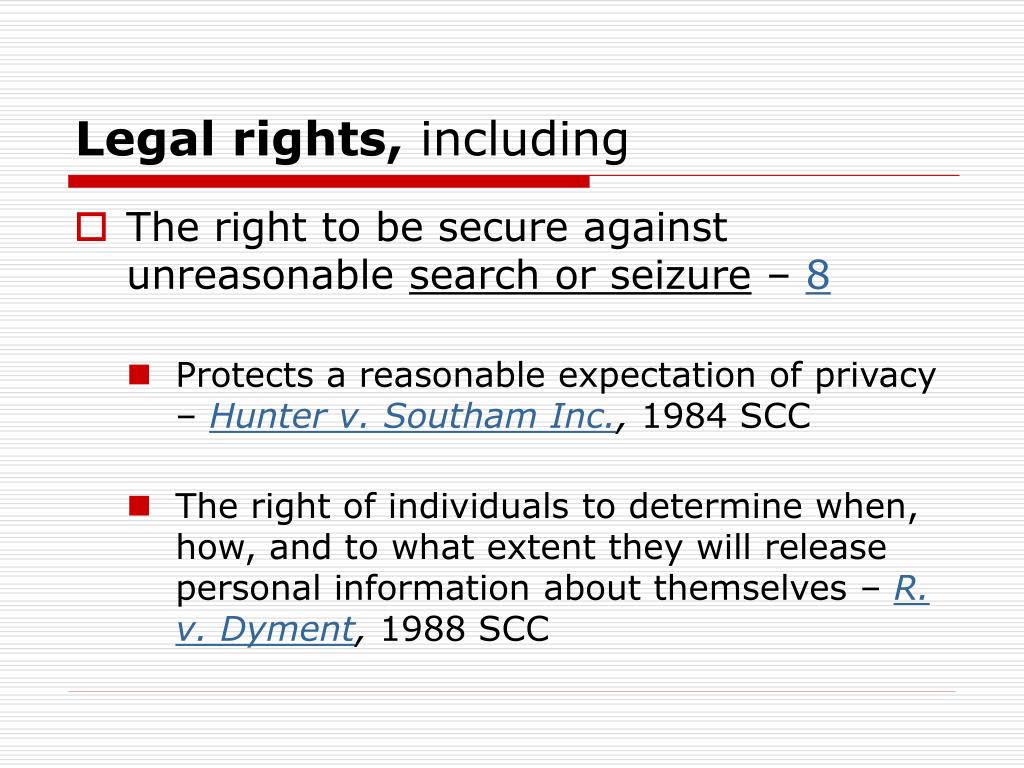 Legal rights, including

The right to be secure against unreasonable search or seizure – 8

Protects a reasonable expectation of privacy – Hunter v. Southam Inc., 1984 SCC

The right of individuals to determine when, how, and to what extent they will release personal information about themselves – R. v. Dyment, 1988 SCC